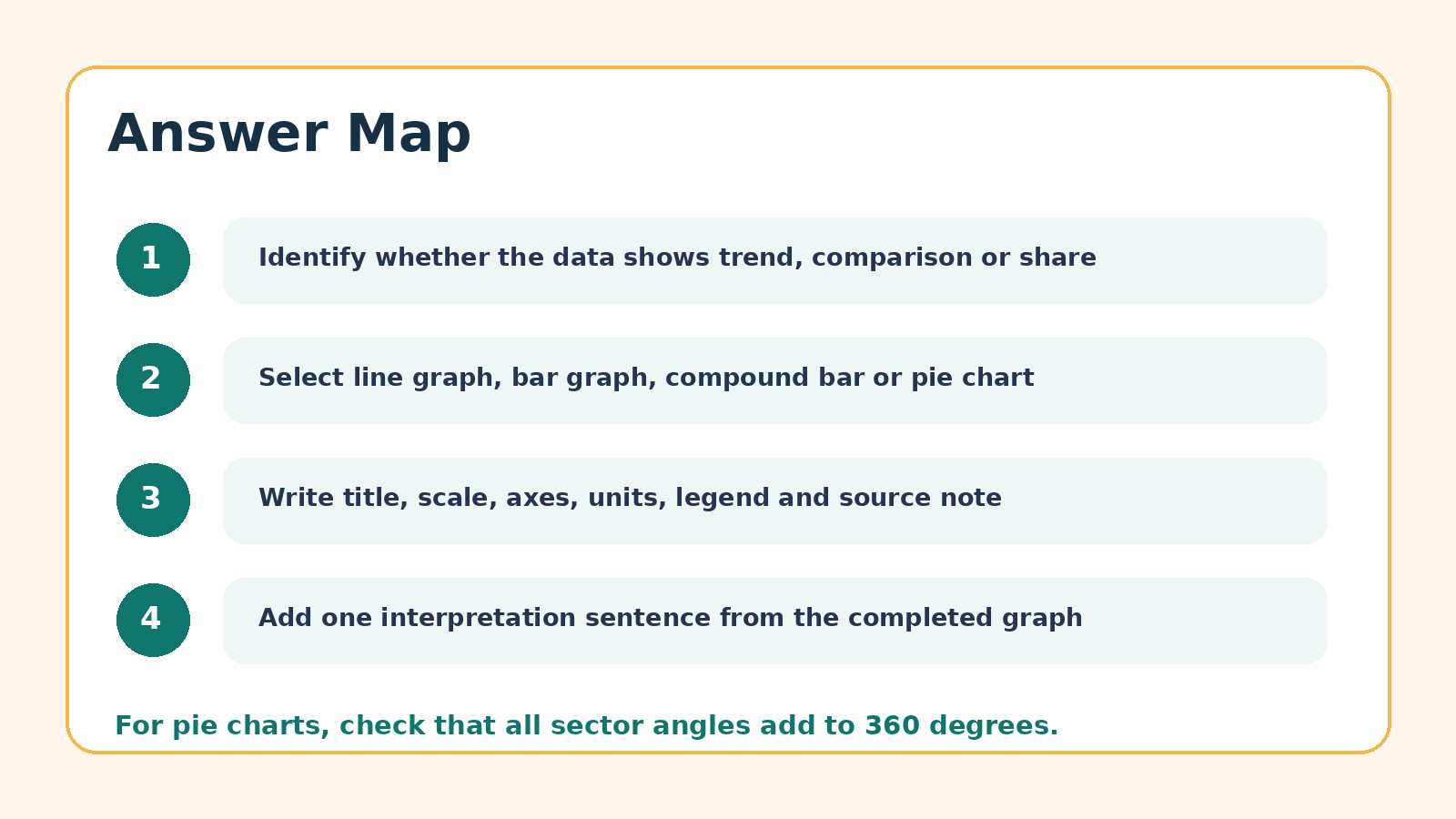 Answer Map

1

Identify whether the data shows trend, comparison or share

2

Select line graph, bar graph, compound bar or pie chart

3

Write title, scale, axes, units, legend and source note

4

Add one interpretation sentence from the completed graph

For pie charts, check that all sector angles add to 360 degrees.